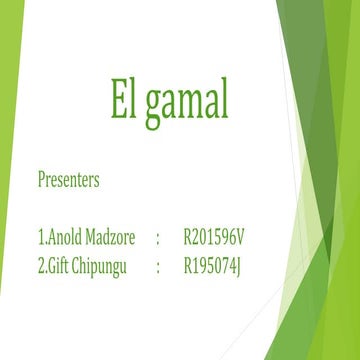 El gamal

Presenters

1.Anold Madzore : R201596V
2.Gift Chipungu : R195074J